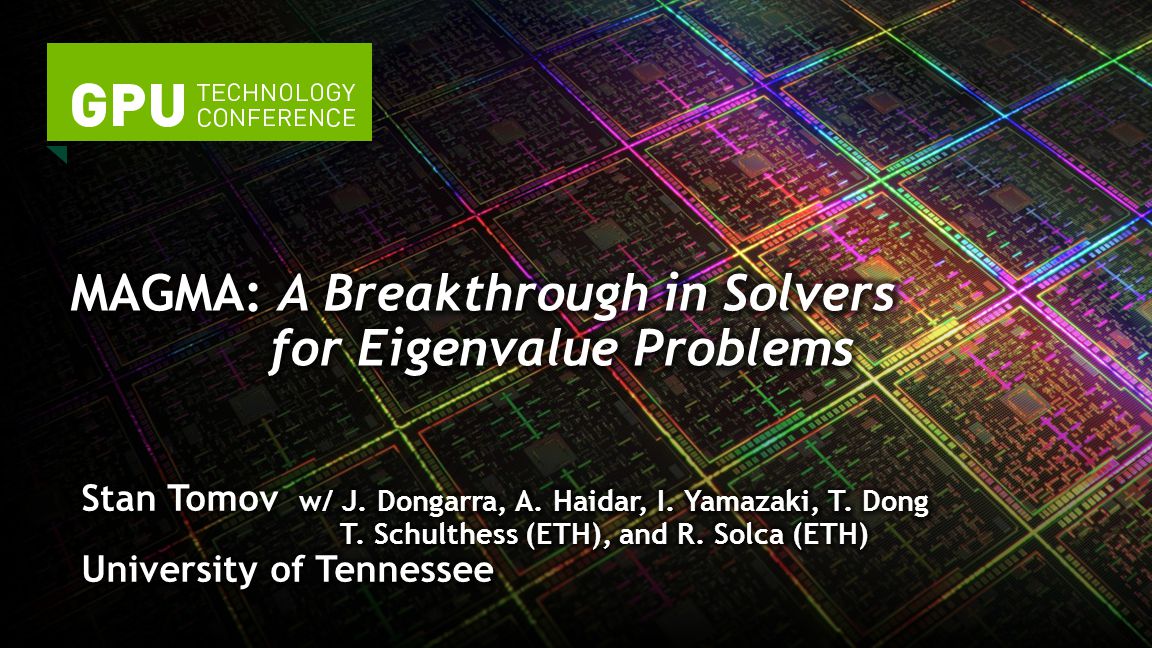 GPU TECHNOLOGY CONFERENCE

MAGMA: A Breakthrough in Solvers for Eigenvalue Problems

Stan Tomov w/ J. Dongarra, A. Haidar, I. Yamazaki, T. Dong T. Schulthess (ETH), and R. Solca (ETH)
University of Tennessee